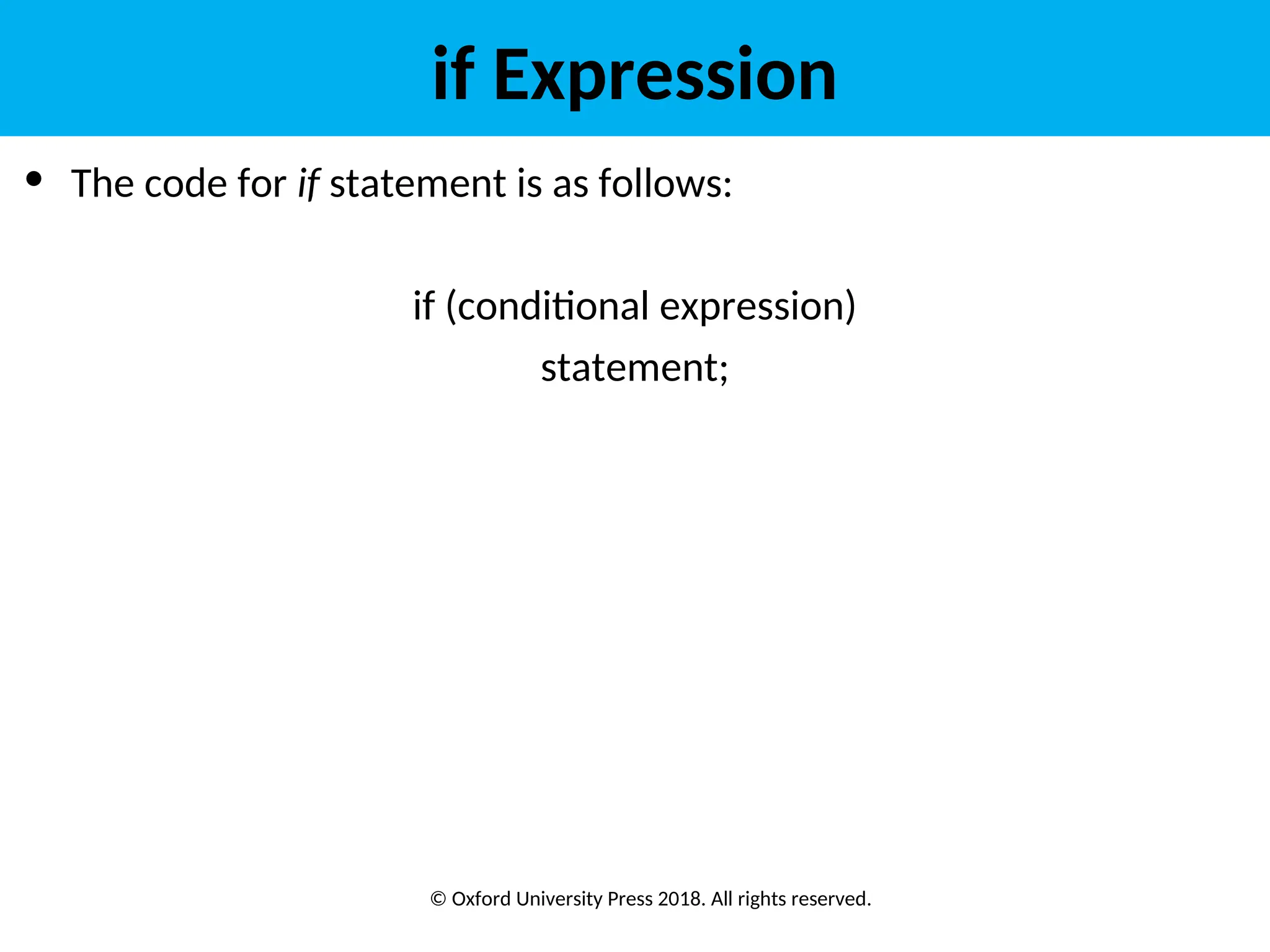 if Expression

• The code for if statement is as follows:

if (conditional expression)
statement;

© Oxford University Press 2018. All rights reserved.